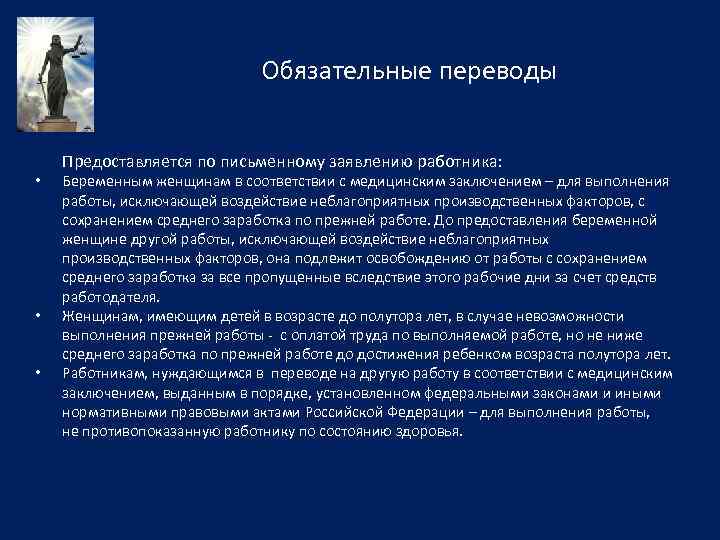 Обязательные переводы

Предоставляется по письменному заявлению работника:

• Беременным женщинам в соответствии с медицинским заключением – для выполнения работы, исключающей воздействие неблагоприятных производственных факторов, с сохранением среднего заработка по прежней работе. До предоставления беременной женщине другой работы, исключающей воздействие неблагоприятных производственных факторов, она подлежит освобождению от работы с сохранением среднего заработка за все пропущенные вследствие этого рабочие дни за счет средств работодателя.

• Женщинам, имеющим детей в возрасте до полутора лет, в случае невозможности выполнения прежней работы - с оплатой труда по выполняемой работе, но не ниже среднего заработка по прежней работе до достижения ребенком возраста полутора лет.

• Работникам, нуждающимся в переводе на другую работу в соответствии с медицинским заключением, выданным в порядке, установленном федеральными законами и иными нормативными правовыми актами Российской Федерации – для выполнения работы, не противопоказанную работнику по состоянию здоровья.